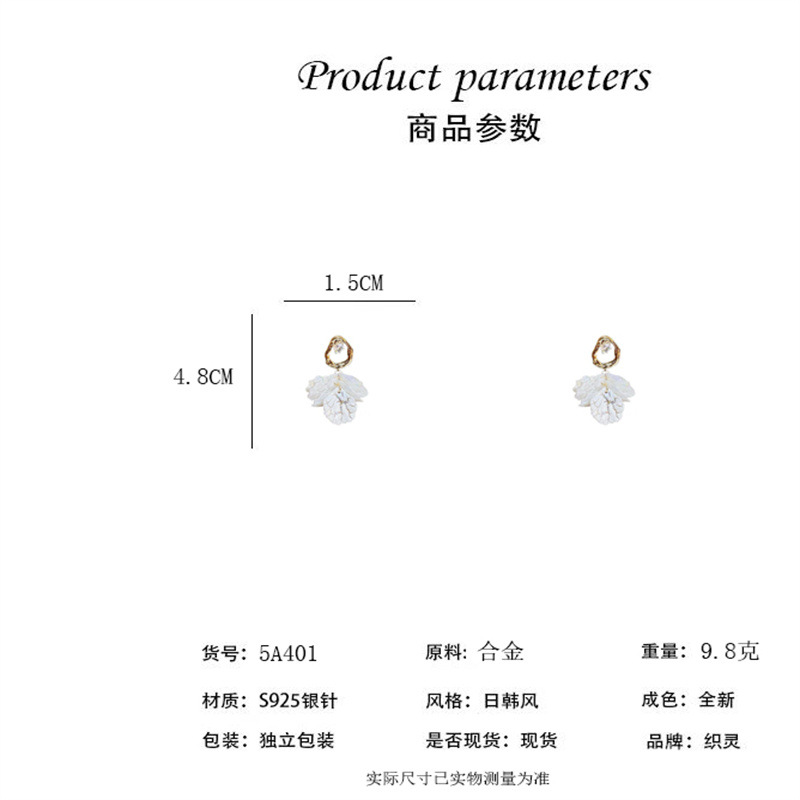 Product parameters
商品参数

1.5CM

4.8CM

货号：5A401　原料：合金　重量：9.8克

材质：S925银针　风格：日韩风　成色：全新

包装：独立包装　是否现货：现货　品牌：织灵

实际尺寸已实物测量为准